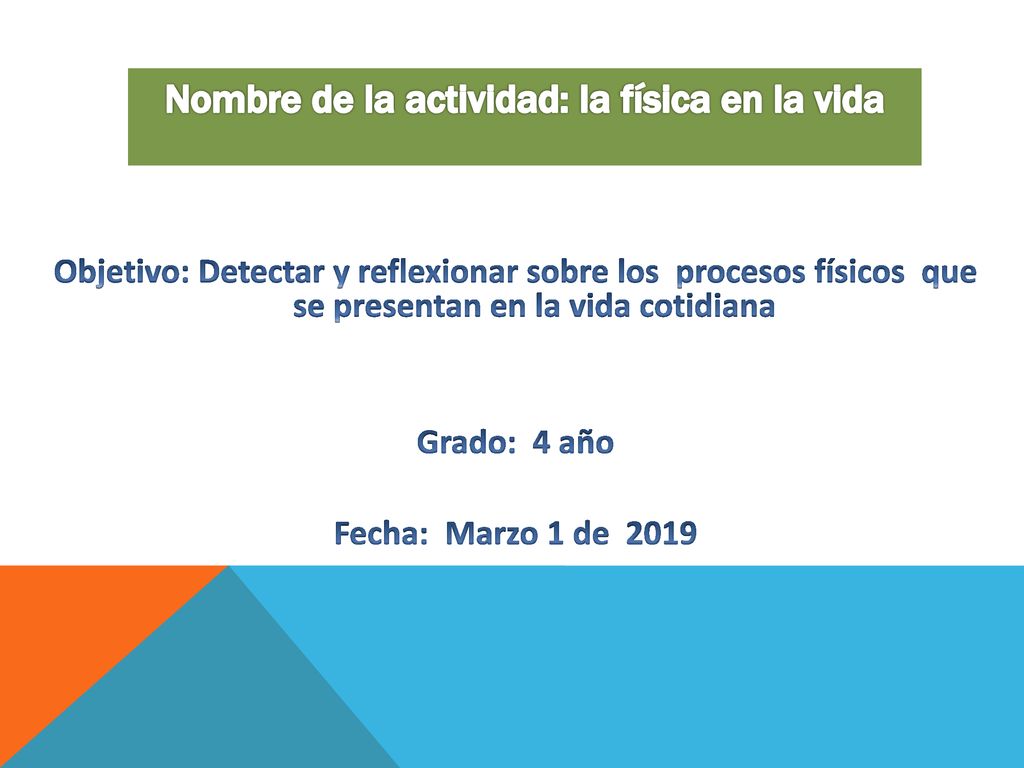 Nombre de la actividad: la física en la vida

Objetivo: Detectar y reflexionar sobre los procesos físicos que se presentan en la vida cotidiana

Grado: 4 año

Fecha: Marzo 1 de 2019